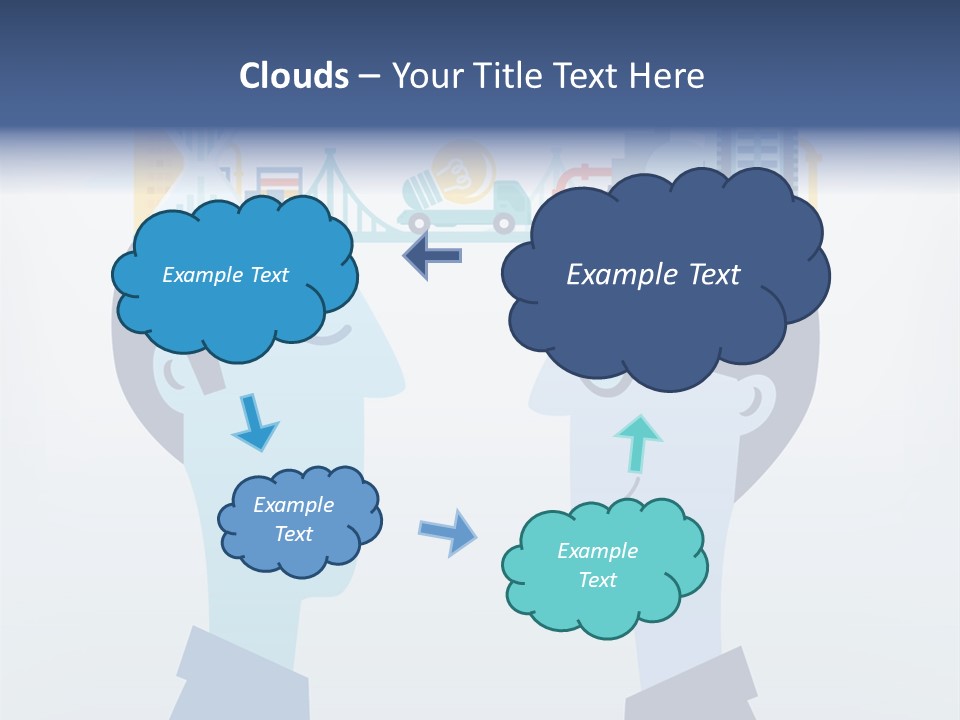 Clouds – Your Title Text Here

Example Text

Example Text

Example Text

Example Text